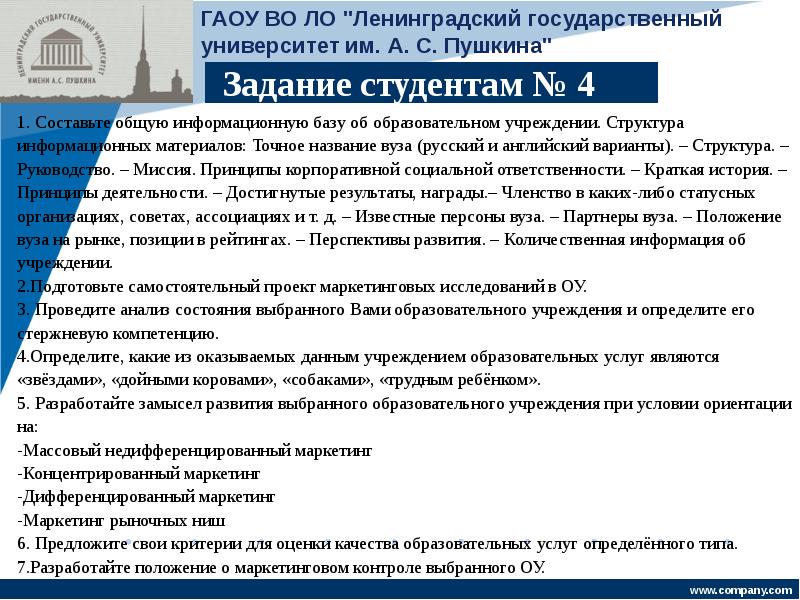 ЛЕНИНГРАДСКИЙ ГОСУДАРСТВЕННЫЙ УНИВЕРСИТЕТ ИМЕНИ А.С. ПУШКИНА

ГАОУ ВО ЛО "Ленинградский государственный университет им. А. С. Пушкина"

Задание студентам № 4

1. Составьте общую информационную базу об образовательном учреждении. Структура информационных материалов: Точное название вуза (русский и английский варианты). – Структура. – Руководство. – Миссия. Принципы корпоративной социальной ответственности. – Краткая история. – Принципы деятельности. – Достигнутые результаты, награды.– Членство в каких-либо статусных организациях, советах, ассоциациях и т. д. – Известные персоны вуза. – Партнеры вуза. – Положение вуза на рынке, позиции в рейтингах. – Перспективы развития. – Количественная информация об учреждении.
2.Подготовьте самостоятельный проект маркетинговых исследований в ОУ.
3. Проведите анализ состояния выбранного Вами образовательного учреждения и определите его стержневую компетенцию.
4.Определите, какие из оказываемых данным учреждением образовательных услуг являются «звёздами», «дойными коровами», «собаками», «трудным ребёнком».
5. Разработайте замысел развития выбранного образовательного учреждения при условии ориентации на:
-Массовый недифференцированный маркетинг
-Концентрированный маркетинг
-Дифференцированный маркетинг
-Маркетинг рыночных ниш
6. Предложите свои критерии для оценки качества образовательных услуг определённого типа.
7.Разработайте положение о маркетинговом контроле выбранного ОУ.

www.company.com